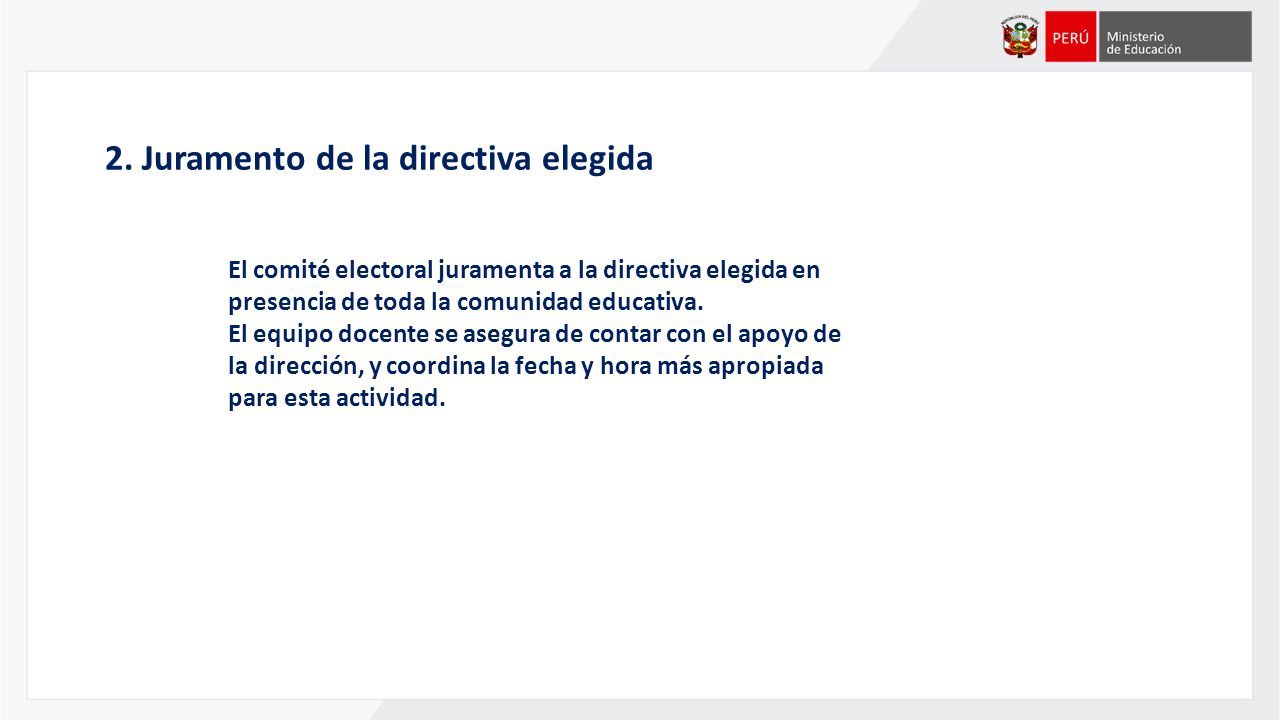 PERÚ Ministerio de Educación

2. Juramento de la directiva elegida

El comité electoral juramenta a la directiva elegida en presencia de toda la comunidad educativa.
El equipo docente se asegura de contar con el apoyo de la dirección, y coordina la fecha y hora más apropiada para esta actividad.